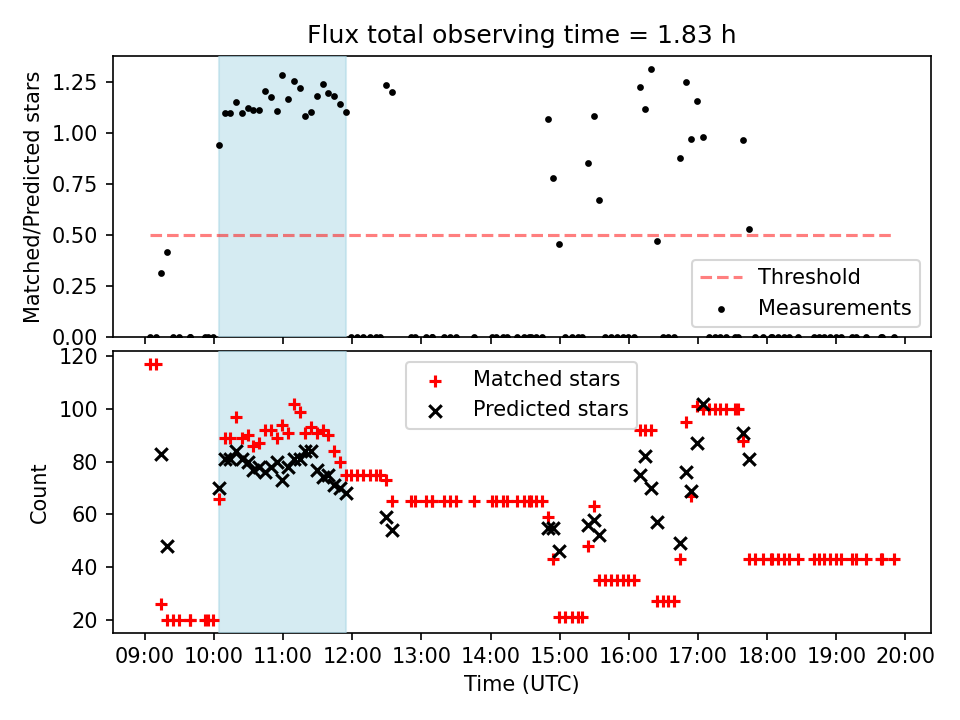 Flux total observing time = 1.83 h

Matched/Predicted stars

1.25
1.00
0.75
0.50
0.25
0.00

Threshold
Measurements

Count

120
100
80
60
40
20

Matched stars
Predicted stars

09:00 10:00 11:00 12:00 13:00 14:00 15:00 16:00 17:00 18:00 19:00 20:00

Time (UTC)